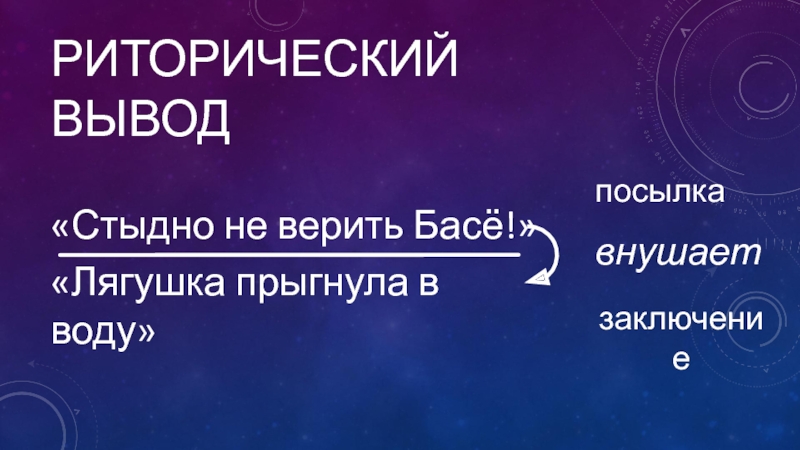 РИТОРИЧЕСКИЙ ВЫВОД

«Стыдно не верить Басё!»

«Лягушка прыгнула в воду»

посылка

внушает

заключение